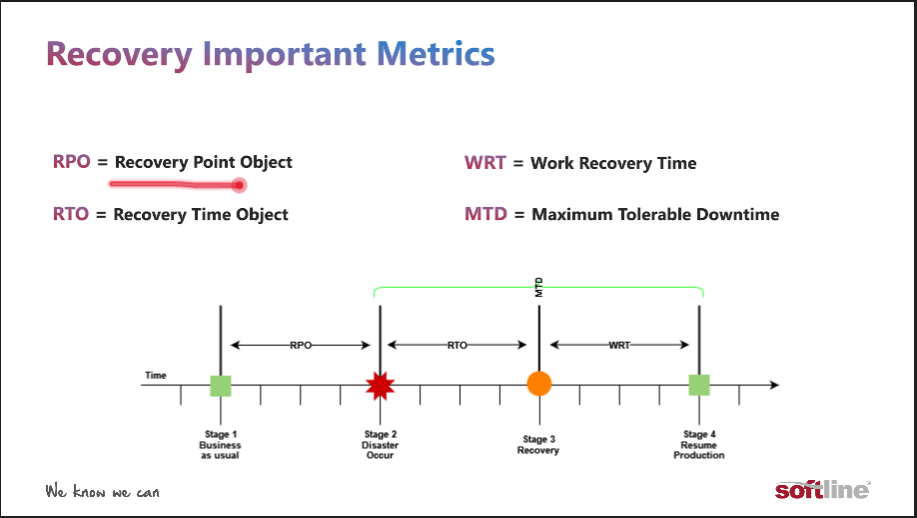 Recovery Important Metrics

RPO = Recovery Point Object

RTO = Recovery Time Object

WRT = Work Recovery Time

MTD = Maximum Tolerable Downtime

MTD

RPO

RTO

WRT

Time

Stage 1
Business
as usual

Stage 2
Disaster
Occur

Stage 3
Recovery

Stage 4
Resume
Production

We know we can

softline